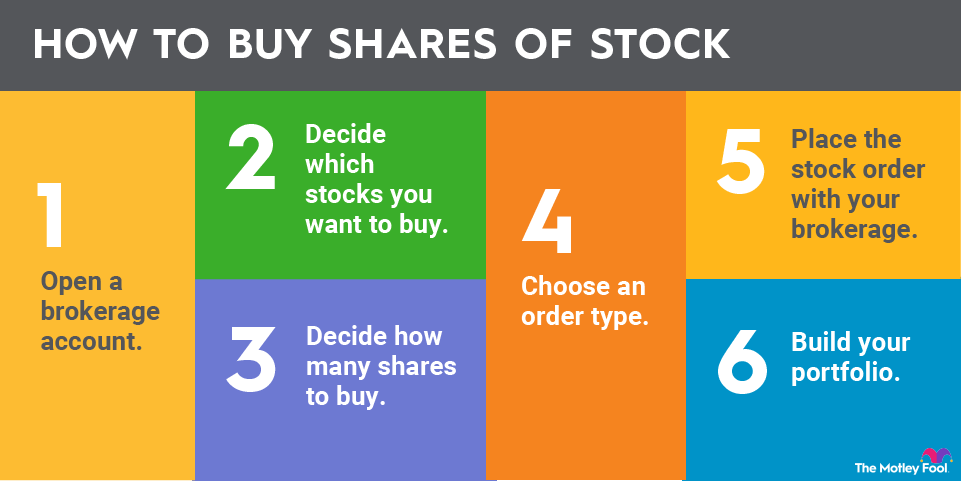 HOW TO BUY SHARES OF STOCK

1

Open a brokerage account.

2

Decide which stocks you want to buy.

3

Decide how many shares to buy.

4

Choose an order type.

5

Place the stock order with your brokerage.

6

Build your portfolio.

The Motley Fool